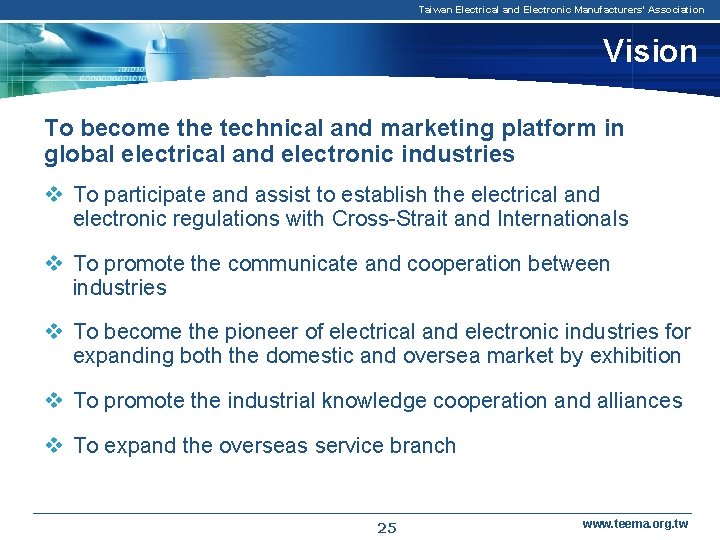 Taiwan Electrical and Electronic Manufacturers' Association

Vision

To become the technical and marketing platform in global electrical and electronic industries

❖ To participate and assist to establish the electrical and electronic regulations with Cross-Strait and Internationals

❖ To promote the communicate and cooperation between industries

❖ To become the pioneer of electrical and electronic industries for expanding both the domestic and oversea market by exhibition

❖ To promote the industrial knowledge cooperation and alliances

❖ To expand the overseas service branch

25

www.teema.org.tw